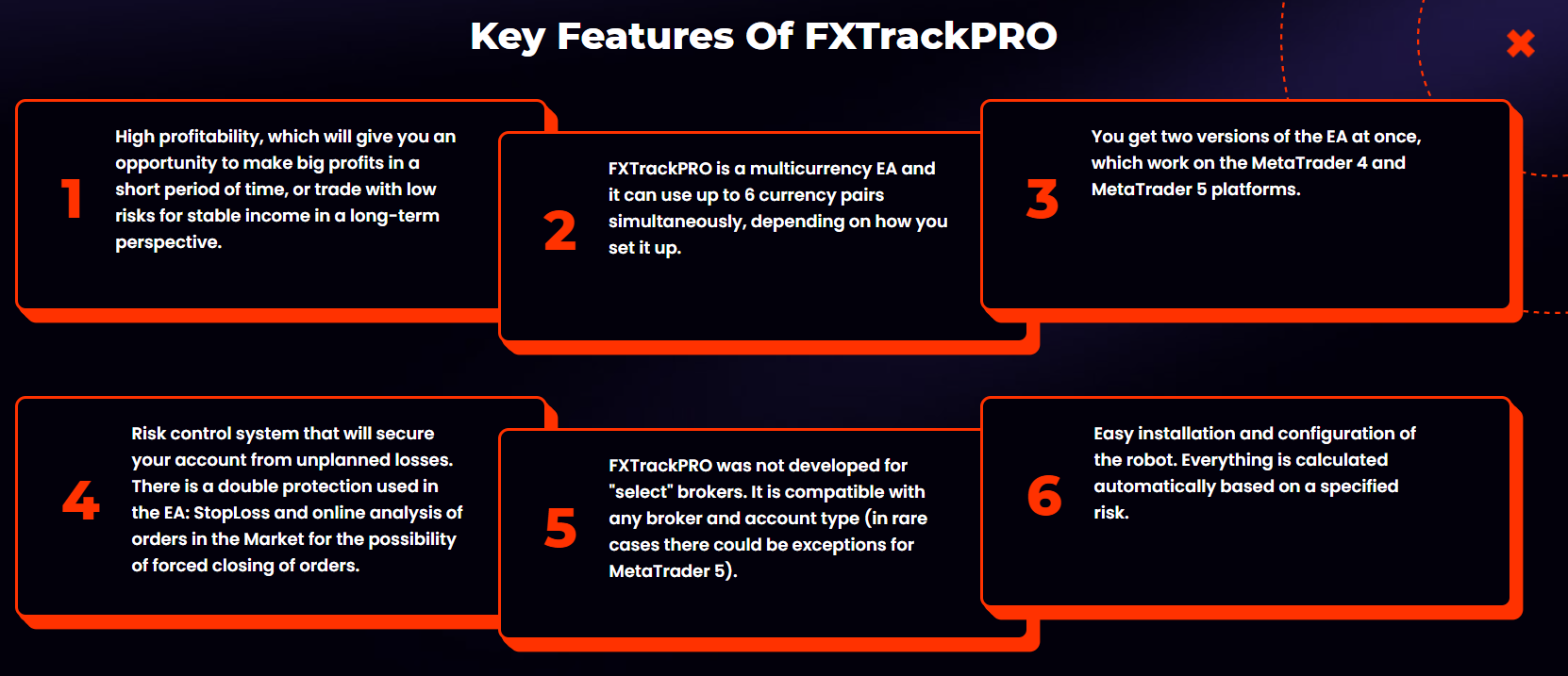 Key Features Of FXTrackPRO

1

High profitability, which will give you an opportunity to make big profits in a short period of time, or trade with low risks for stable income in a long-term perspective.

2

FXTrackPRO is a multicurrency EA and it can use up to 6 currency pairs simultaneously, depending on how you set it up.

3

You get two versions of the EA at once, which work on the MetaTrader 4 and MetaTrader 5 platforms.

4

Risk control system that will secure your account from unplanned losses. There is a double protection used in the EA: StopLoss and online analysis of orders in the Market for the possibility of forced closing of orders.

5

FXTrackPRO was not developed for "select" brokers. It is compatible with any broker and account type (in rare cases there could be exceptions for MetaTrader 5).

6

Easy installation and configuration of the robot. Everything is calculated automatically based on a specified risk.